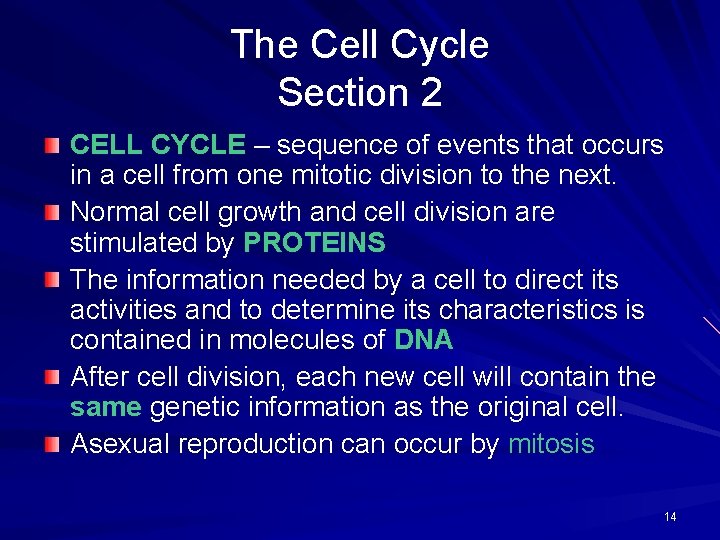 The Cell Cycle
Section 2

CELL CYCLE – sequence of events that occurs in a cell from one mitotic division to the next.

Normal cell growth and cell division are stimulated by PROTEINS

The information needed by a cell to direct its activities and to determine its characteristics is contained in molecules of DNA

After cell division, each new cell will contain the same genetic information as the original cell.

Asexual reproduction can occur by mitosis

14